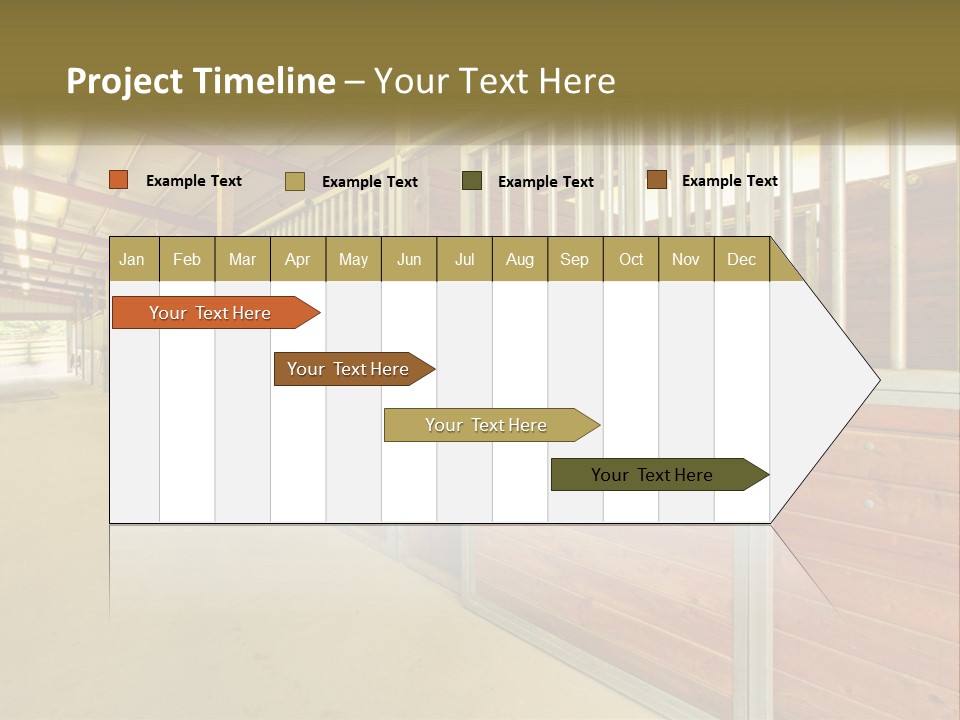 Project Timeline – Your Text Here

Example Text
Example Text
Example Text
Example Text

| Jan | Feb | Mar | Apr | May | Jun | Jul | Aug | Sep | Oct | Nov | Dec |
|---|---|---|---|---|---|---|---|---|---|---|---|

Your Text Here

Your Text Here

Your Text Here

Your Text Here